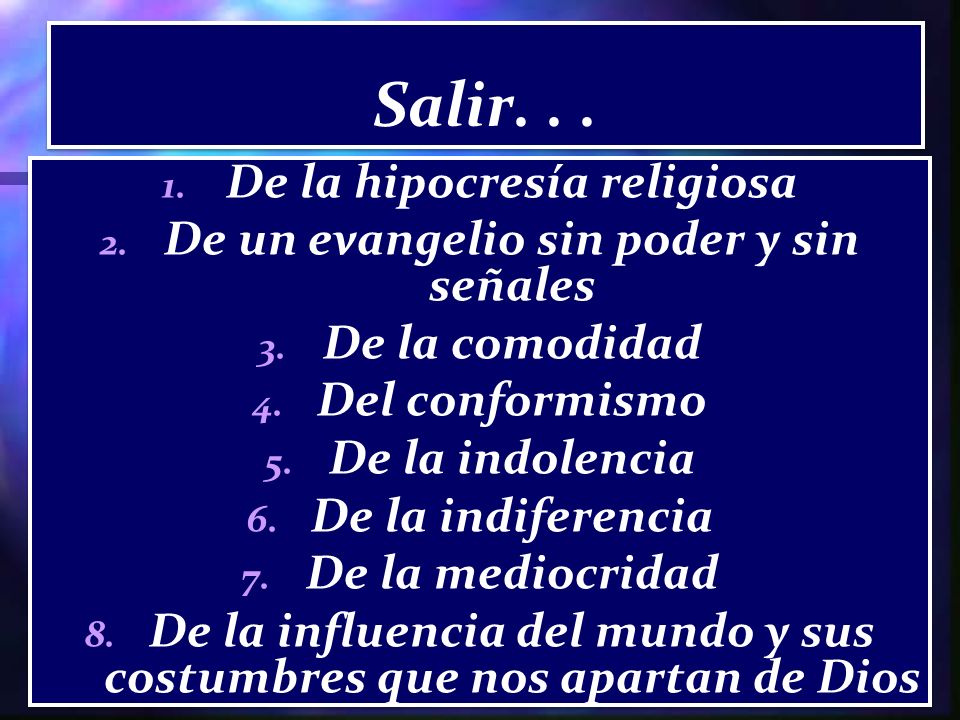 Salir. . .

1. De la hipocresía religiosa
2. De un evangelio sin poder y sin señales
3. De la comodidad
4. Del conformismo
5. De la indolencia
6. De la indiferencia
7. De la mediocridad
8. De la influencia del mundo y sus costumbres que nos apartan de Dios